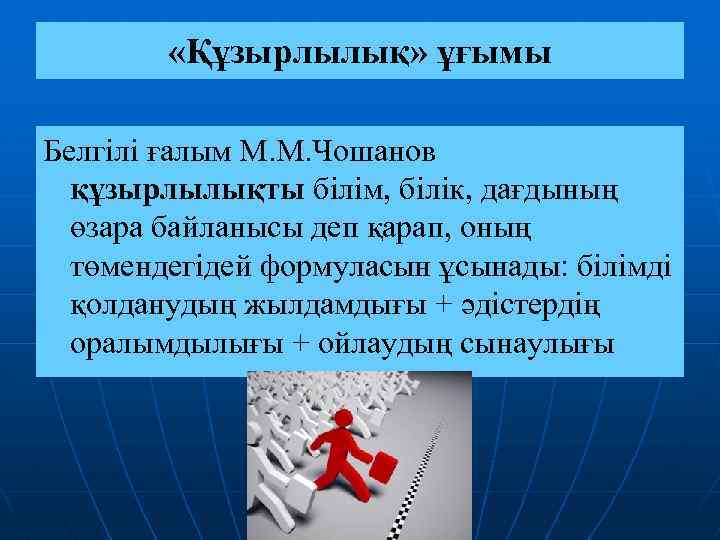 «Құзырлылық» ұғымы

Белгілі ғалым М.М.Чошанов құзырлылықты білім, білік, дағдының өзара байланысы деп қарап, оның төмендегідей формуласын ұсынады: білімді қолданудың жылдамдығы + әдістердің оралымдылығы + ойлаудың сынаулығы